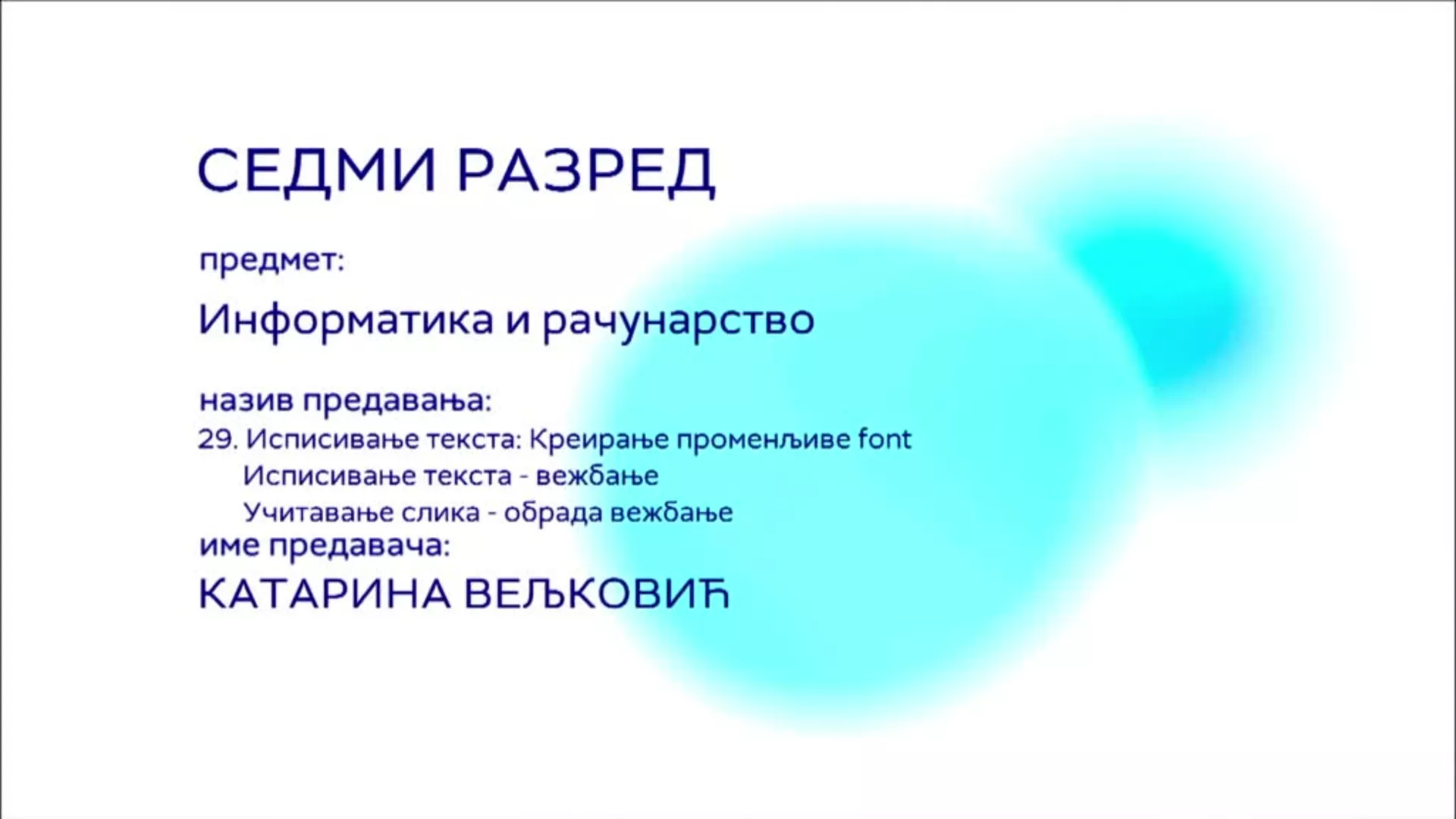 СЕДМИ РАЗРЕД

предмет:

Информатика и рачунарство

назив предавања:

29. Исписивање текста: Креирање променљиве font
Исписивање текста - вежбање
Учитавање слика - обрада вежбање

име предавача:

КАТАРИНА ВЕЉКОВИЋ